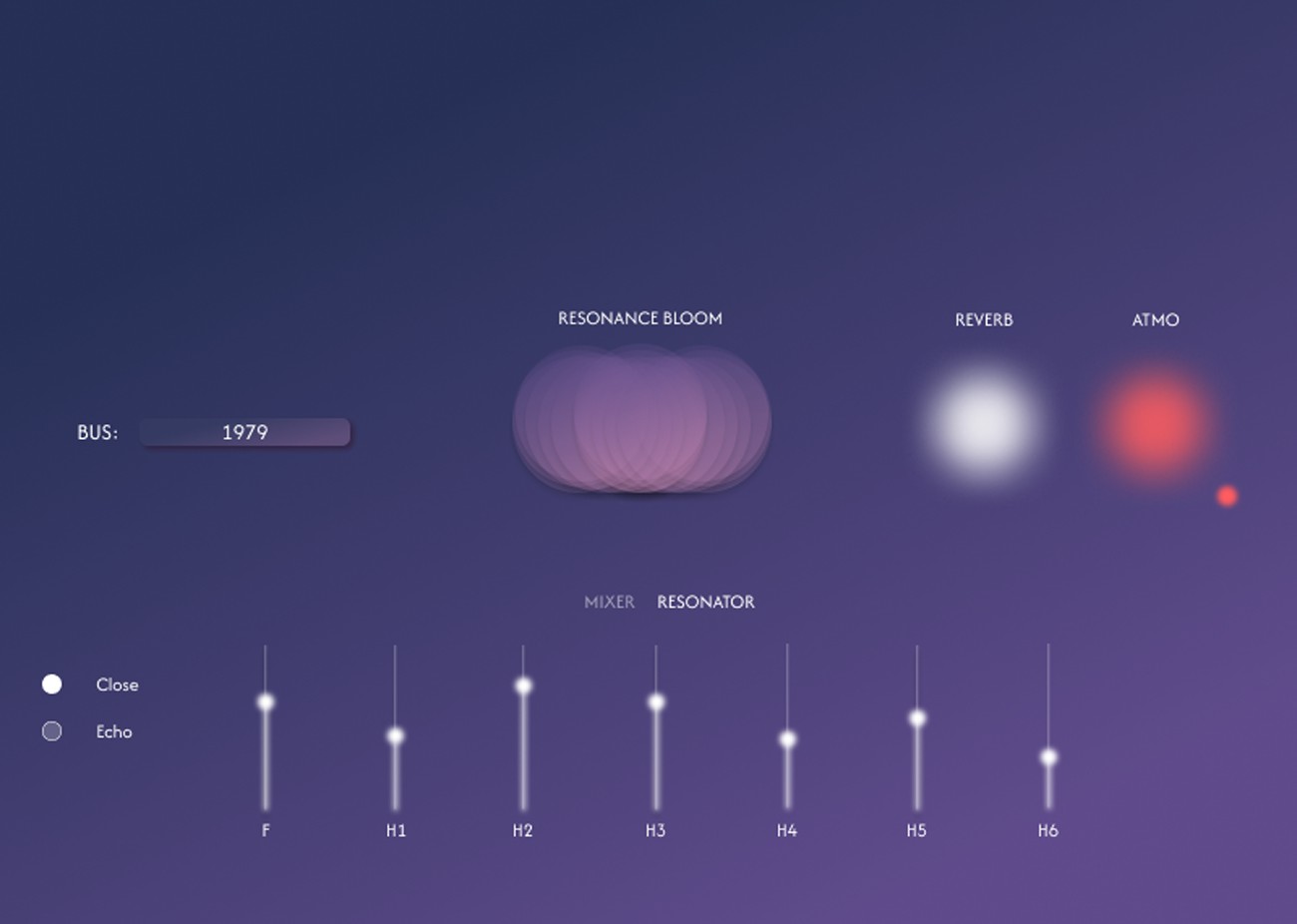 RESONANCE BLOOM

REVERB

ATMO

BUS: 1979

MIXER RESONATOR

Close

Echo

F H1 H2 H3 H4 H5 H6